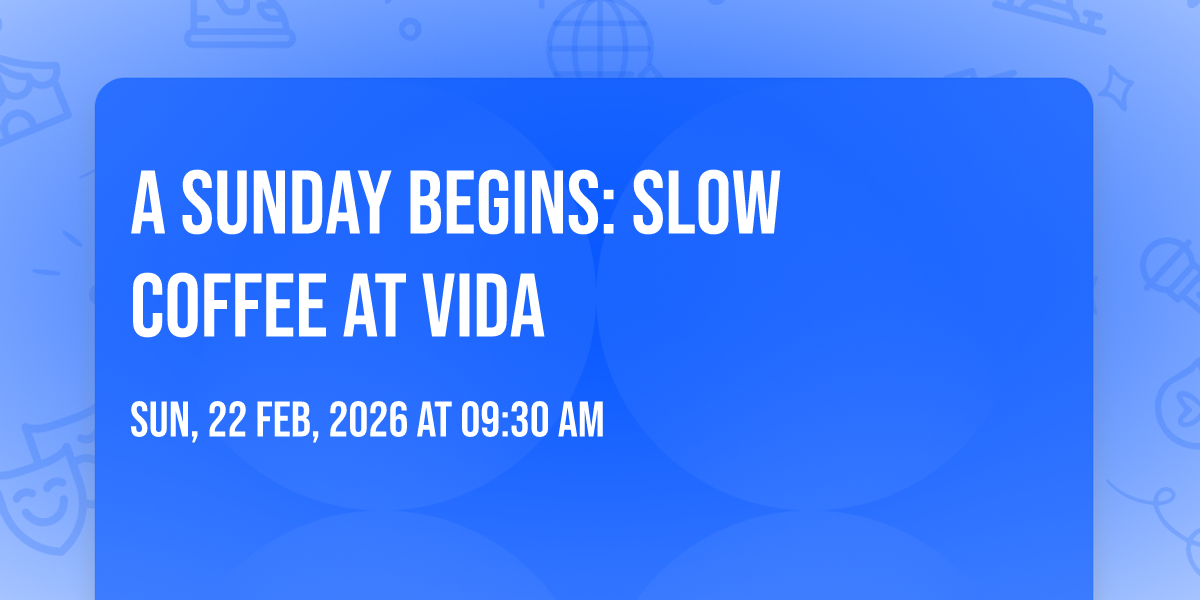 A SUNDAY BEGINS: SLOW COFFEE AT VIDA

SUN, 22 FEB, 2026 AT 09:30 AM